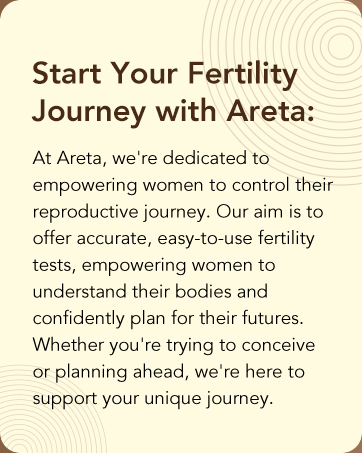 Start Your Fertility Journey with Areta:

At Areta, we're dedicated to empowering women to control their reproductive journey. Our aim is to offer accurate, easy-to-use fertility tests, empowering women to understand their bodies and confidently plan for their futures. Whether you're trying to conceive or planning ahead, we're here to support your unique journey.